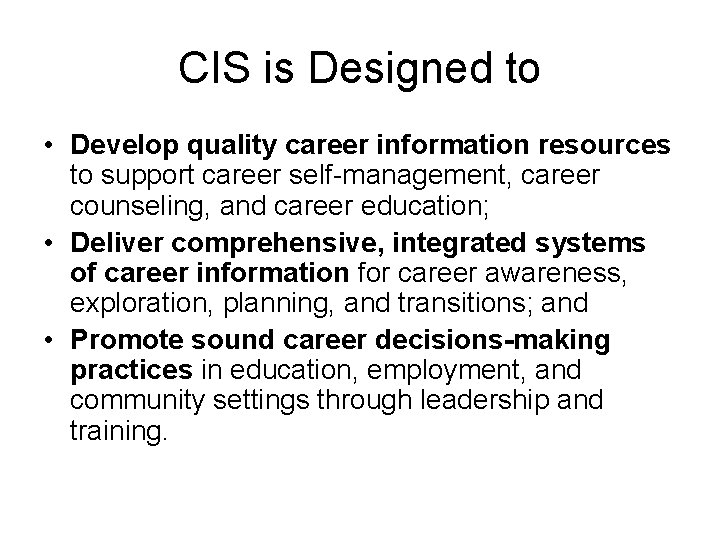 CIS is Designed to

• Develop quality career information resources to support career self-management, career counseling, and career education;
• Deliver comprehensive, integrated systems of career information for career awareness, exploration, planning, and transitions; and
• Promote sound career decisions-making practices in education, employment, and community settings through leadership and training.